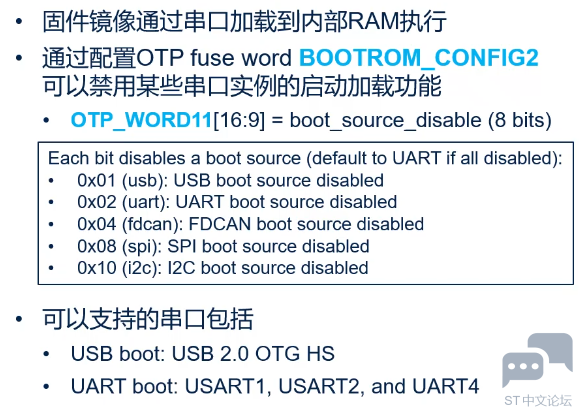 • 固件镜像通过串口加载到内部RAM执行

• 通过配置OTP fuse word BOOTROM_CONFIG2 可以禁用某些串口实例的启动加载功能

• OTP_WORD11[16:9] = boot_source_disable (8 bits)

Each bit disables a boot source (default to UART if all disabled):
• 0x01 (usb): USB boot source disabled
• 0x02 (uart): UART boot source disabled
• 0x04 (fdcan): FDCAN boot source disabled
• 0x08 (spi): SPI boot source disabled
• 0x10 (i2c): I2C boot source disabled

• 可以支持的串口包括

• USB boot: USB 2.0 OTG HS

• UART boot: USART1, USART2, and UART4

ST中文论坛